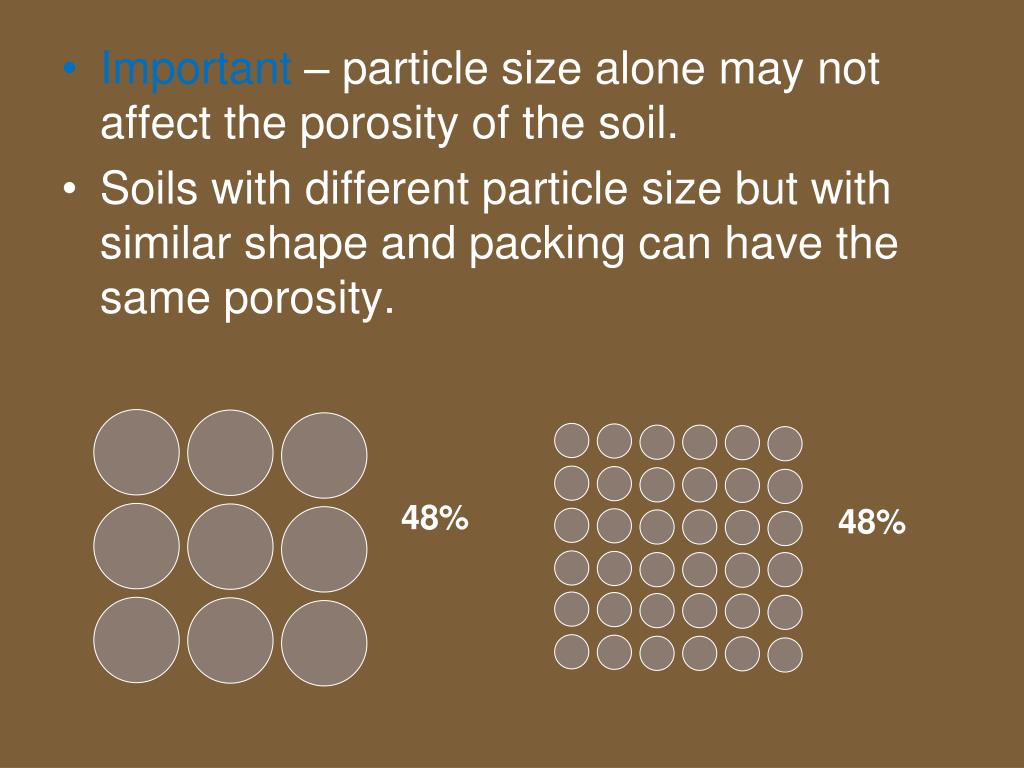 • Important – particle size alone may not affect the porosity of the soil.
• Soils with different particle size but with similar shape and packing can have the same porosity.

48%

48%